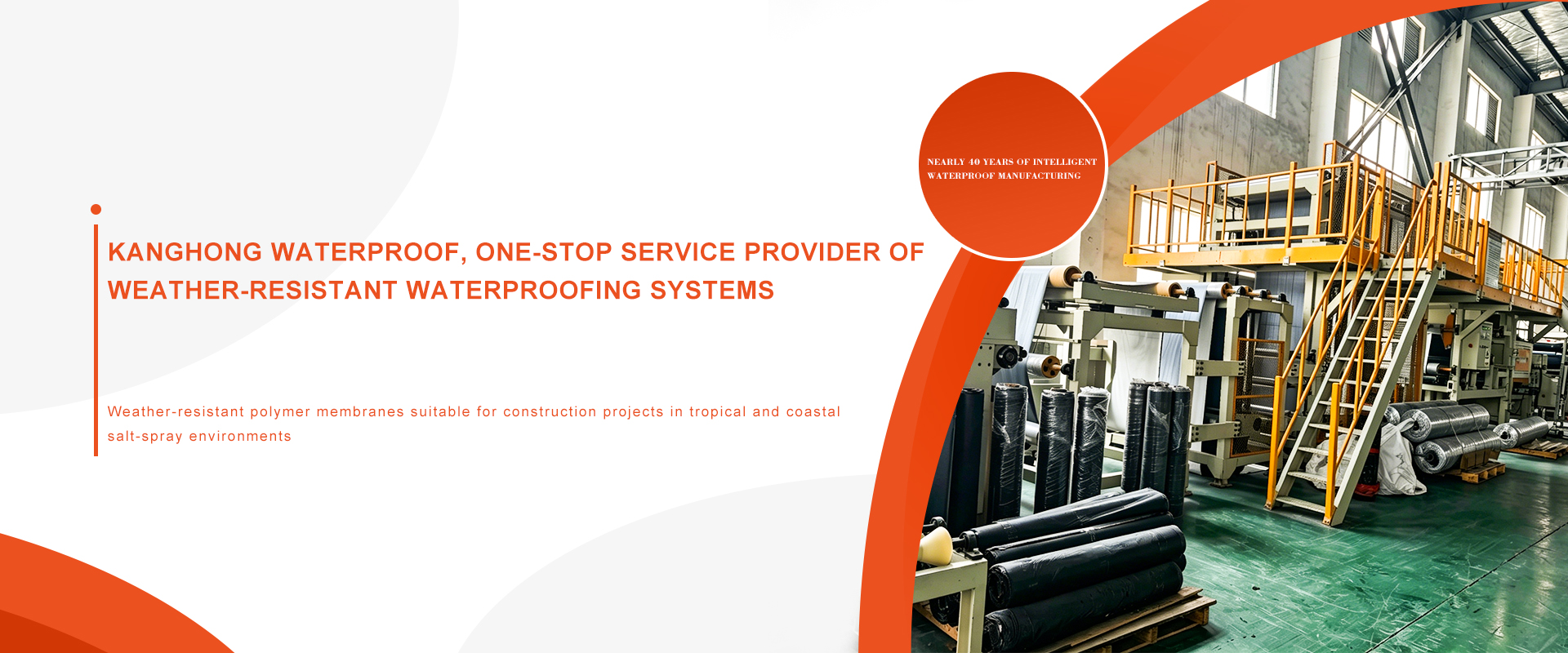 NEARLY 40 YEARS OF INTELLIGENT WATERPROOF MANUFACTURING

KANGHONG WATERPROOF, ONE-STOP SERVICE PROVIDER OF WEATHER-RESISTANT WATERPROOFING SYSTEMS

Weather-resistant polymer membranes suitable for construction projects in tropical and coastal salt-spray environments